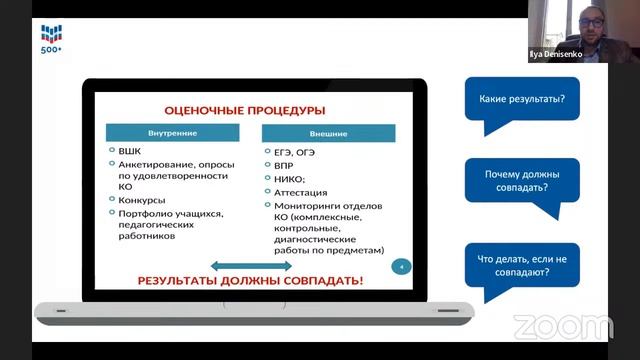 500+

Ilya Denisenko

ОЦЕНОЧНЫЕ ПРОЦЕДУРЫ

Внутренние
ВШК
Анкетирование, опросы по удовлетворенности КО
Конкурсы
Портфолио учащихся, педагогических работников

Внешние
ЕГЭ, ОГЭ
ВПР
НИКО;
Аттестация
Мониторинги отделов КО (комплексные, контрольные, диагностические работы по предметам)

РЕЗУЛЬТАТЫ ДОЛЖНЫ СОВПАДАТЬ!

Какие результаты?

Почему должны совпадать?

Что делать, если не совпадают?

zoom